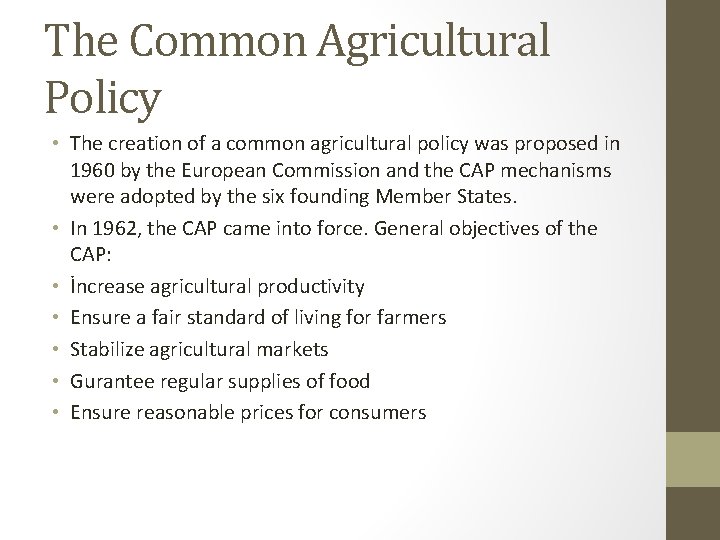 The Common Agricultural Policy

• The creation of a common agricultural policy was proposed in 1960 by the European Commission and the CAP mechanisms were adopted by the six founding Member States.
• In 1962, the CAP came into force. General objectives of the CAP:
• İncrease agricultural productivity
• Ensure a fair standard of living for farmers
• Stabilize agricultural markets
• Gurantee regular supplies of food
• Ensure reasonable prices for consumers